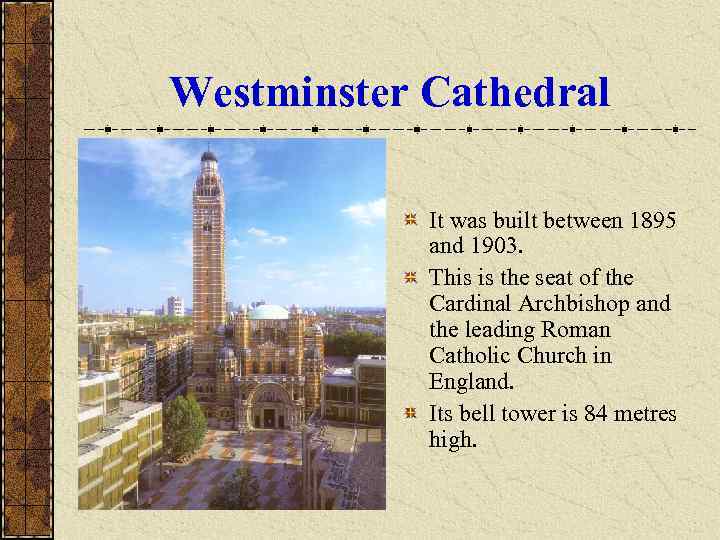 Westminster Cathedral

It was built between 1895 and 1903.

This is the seat of the Cardinal Archbishop and the leading Roman Catholic Church in England.

Its bell tower is 84 metres high.